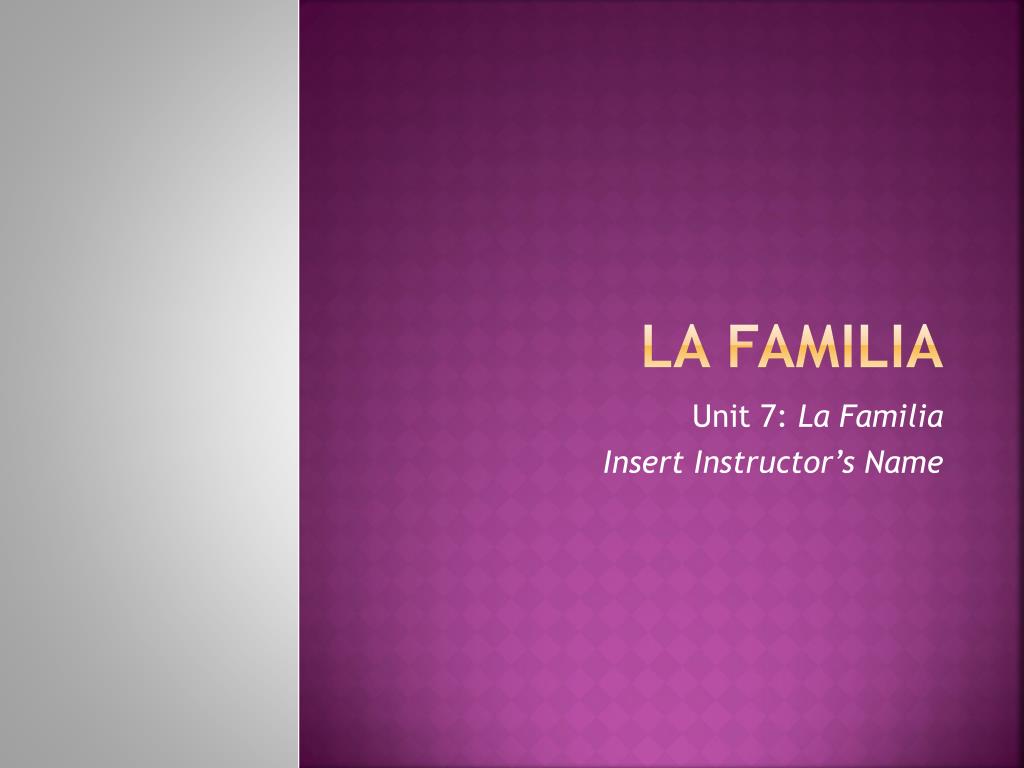 LA FAMILIA

Unit 7: La Familia
Insert Instructor’s Name